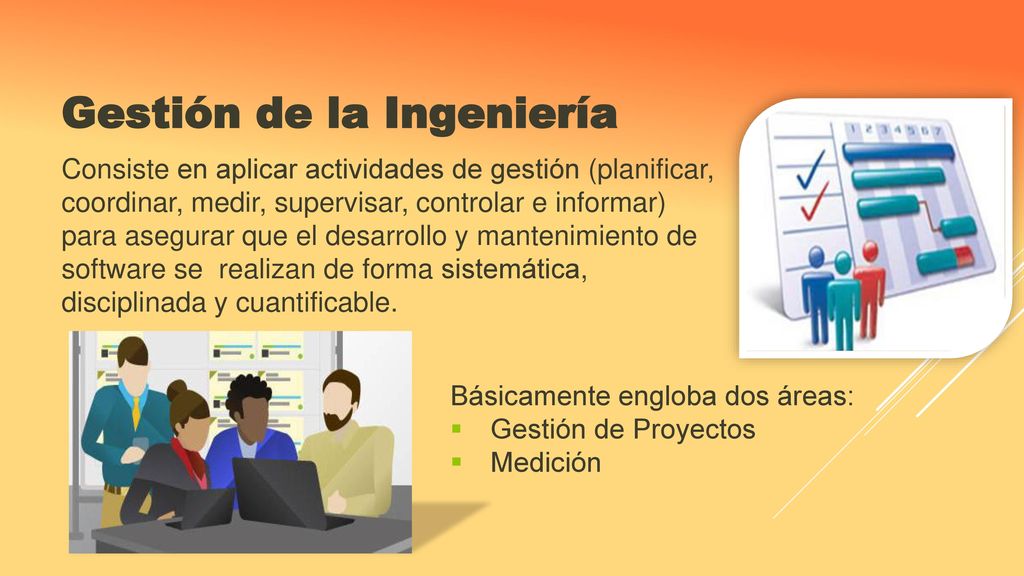 Gestión de la Ingeniería

Consiste en aplicar actividades de gestión (planificar, coordinar, medir, supervisar, controlar e informar) para asegurar que el desarrollo y mantenimiento de software se  realizan de forma sistemática, disciplinada y cuantificable.

1 2 3 4 5 6 7

Básicamente engloba dos áreas:
▪ Gestión de Proyectos
▪ Medición